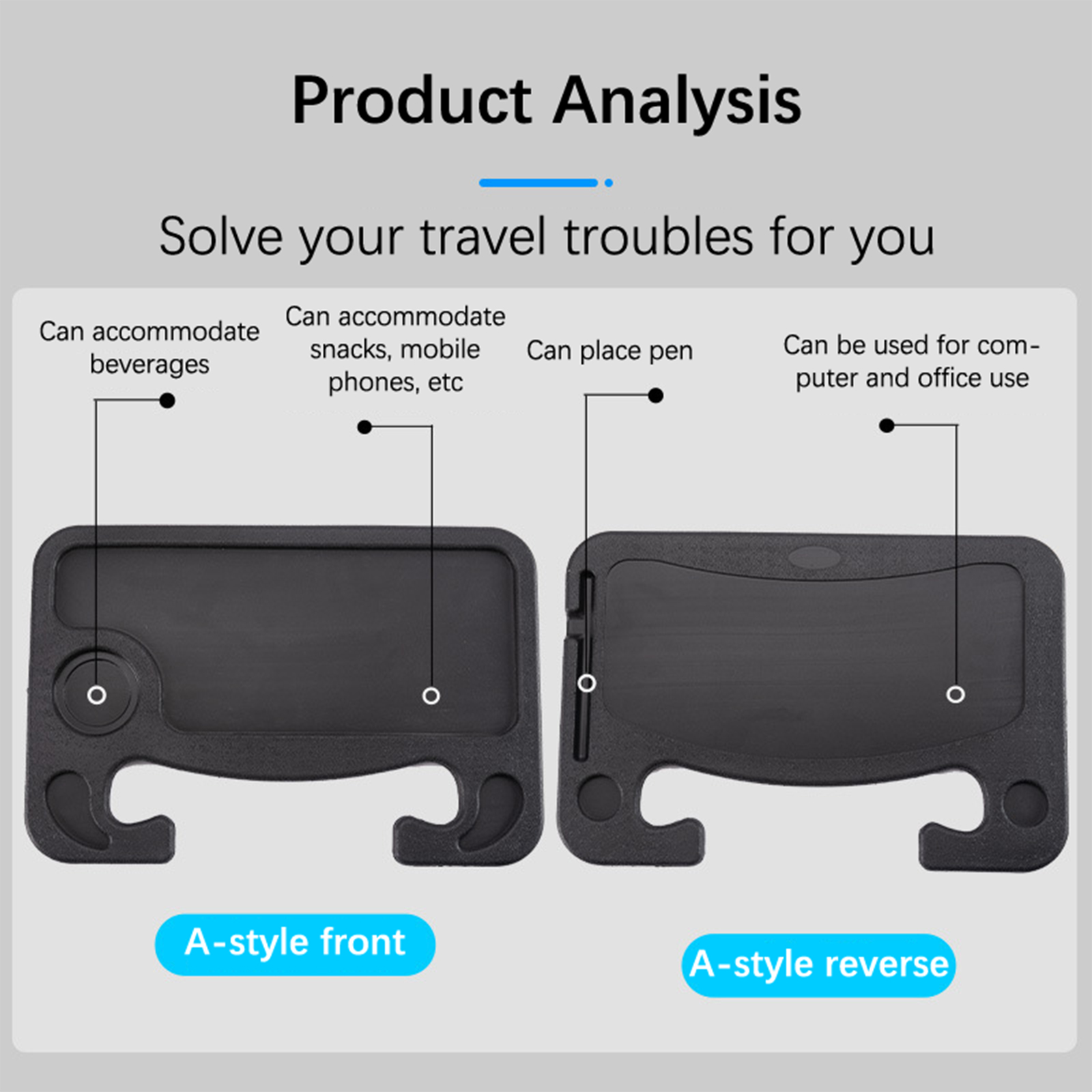 Product Analysis

Solve your travel troubles for you

Can accommodate beverages

Can accommodate snacks, mobile phones, etc

Can place pen

Can be used for computer and office use

A-style front

A-style reverse